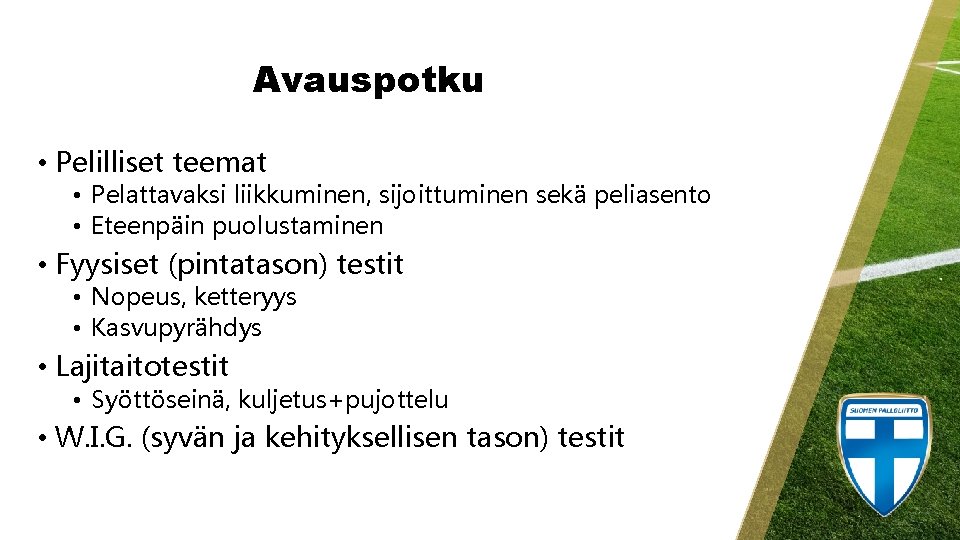 Avauspotku

• Pelilliset teemat
• Pelattavaksi liikkuminen, sijoittuminen sekä peliasento
• Eteenpäin puolustaminen
• Fyysiset (pintatason) testit
• Nopeus, ketteryys
• Kasvupyrähdys
• Lajitaitotestit
• Syöttöseinä, kuljetus+pujottelu
• W.I.G. (syvän ja kehityksellisen tason) testit

SUOMEN PALLOLIITTO